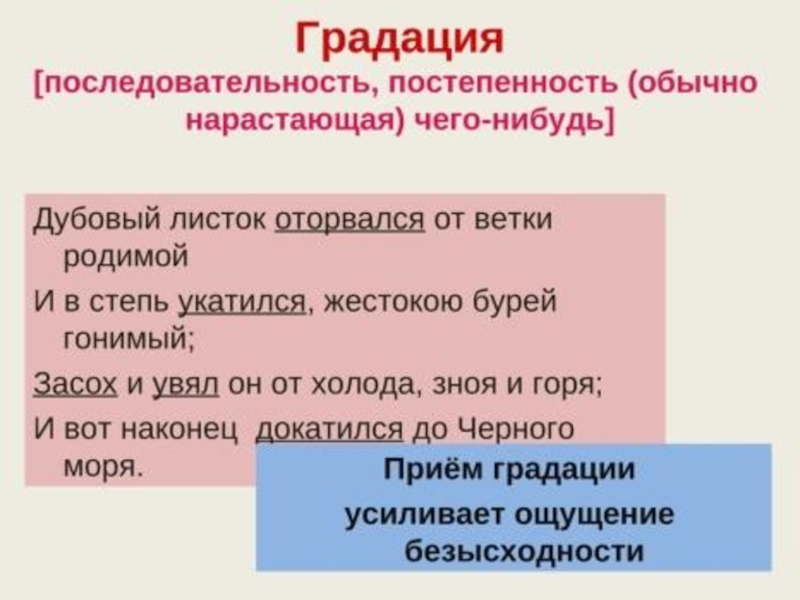 Градация
[последовательность, постепенность (обычно нарастающая) чего-нибудь]

Дубовый листок оторвался от ветки родимой
И в степь укатился, жестокою бурей гонимый;
Засох и увял он от холода, зноя и горя;
И вот наконец докатился до Черного моря.

Приём градации
усиливает ощущение безысходности